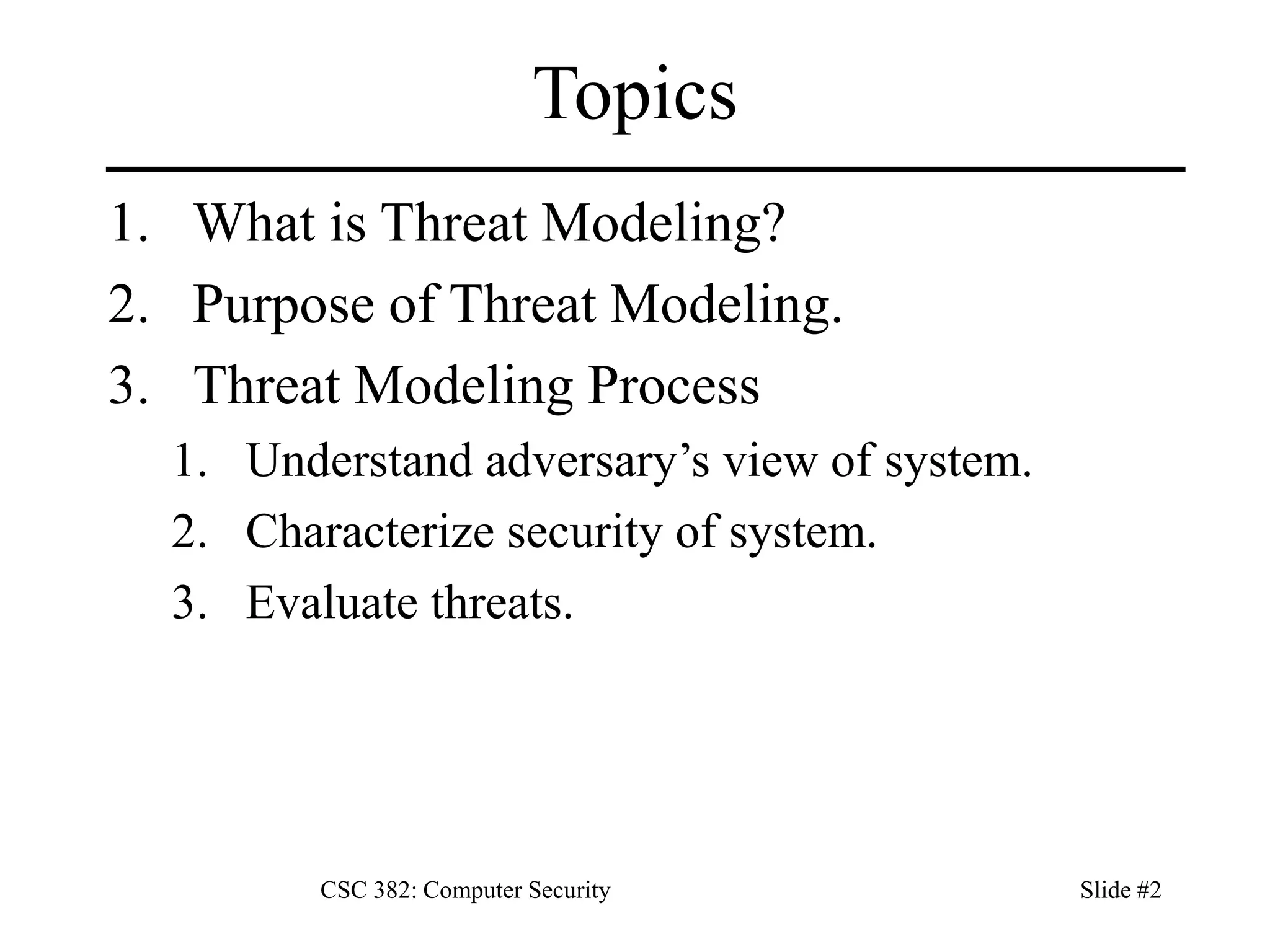 Topics

1. What is Threat Modeling?
2. Purpose of Threat Modeling.
3. Threat Modeling Process
   1. Understand adversary’s view of system.
   2. Characterize security of system.
   3. Evaluate threats.

CSC 382: Computer Security

Slide #2